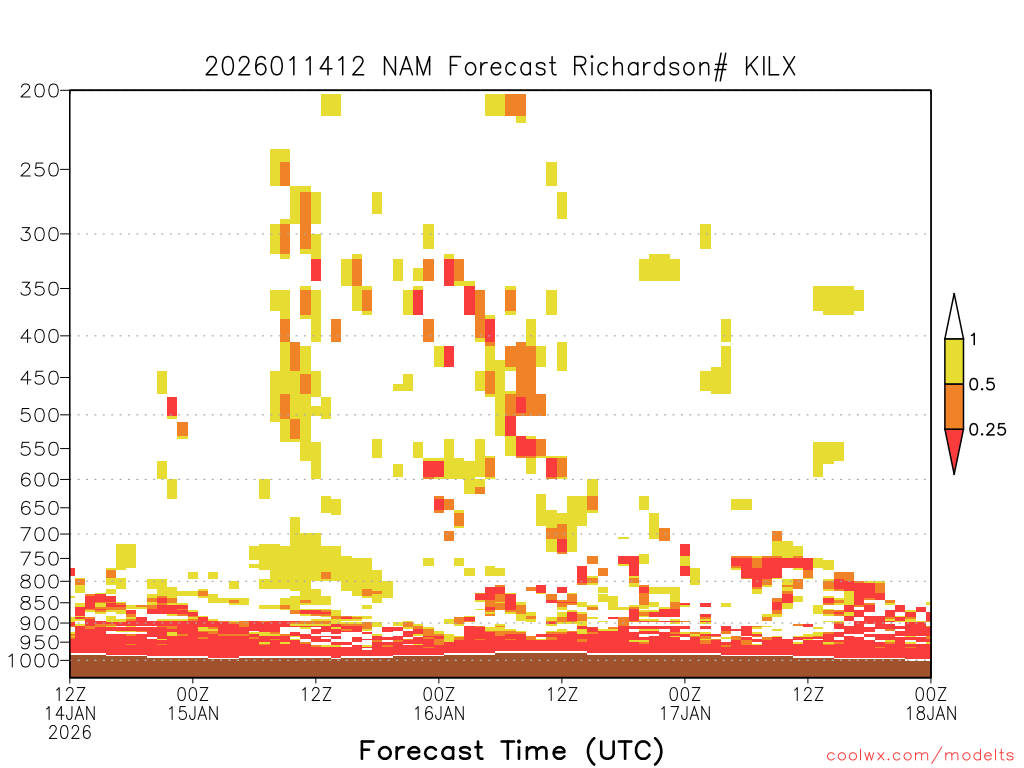 2026011412 NAM Forecast Richardson# KILX

200
250
300
350
400
450
500
550
600
650
700
750
800
850
900
950
1000

1
0.5
0.25

12Z
14JAN
2026

00Z
15JAN

12Z

00Z
16JAN

12Z

00Z
17JAN

12Z

00Z
18JAN

Forecast Time (UTC)

coolwx.com/modelts